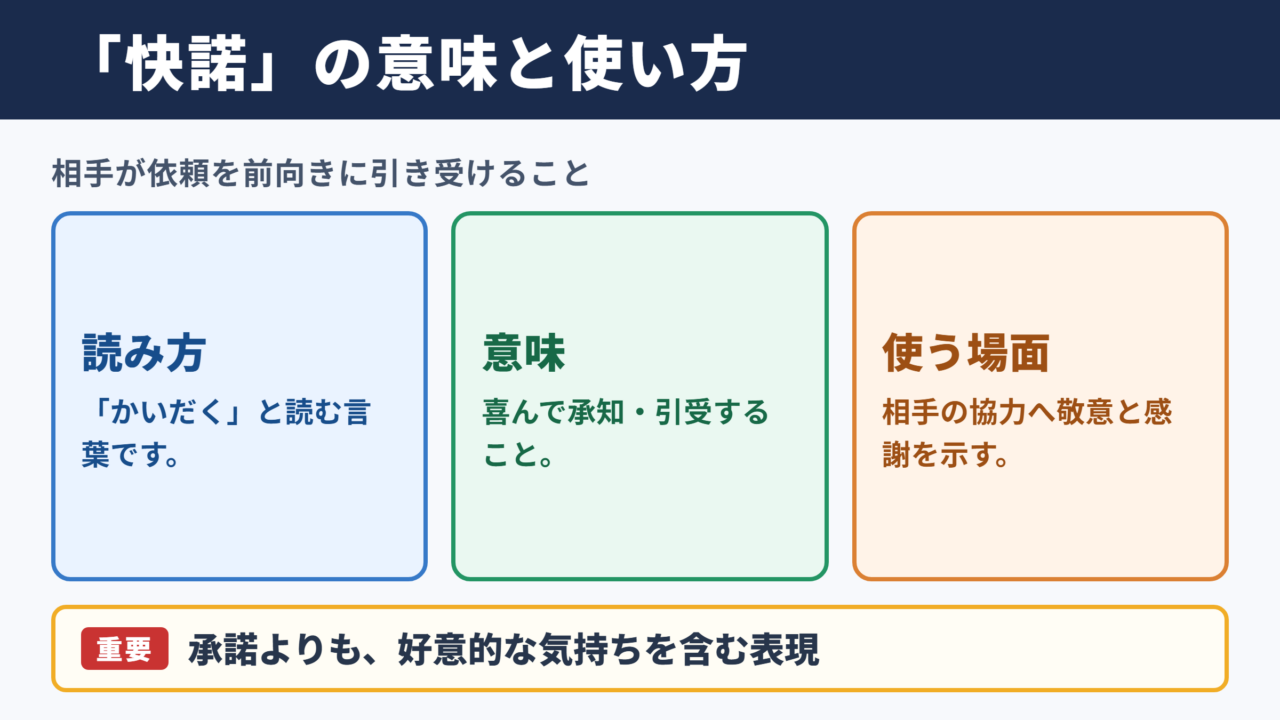 「快諾」の意味と使い方

相手が依頼を前向きに引き受けること

読み方

「かいだく」と読む言葉です。

意味

喜んで承知・引受すること。

使う場面

相手の協力へ敬意と感謝を示す。

重要 承諾よりも、好意的な気持ちを含む表現